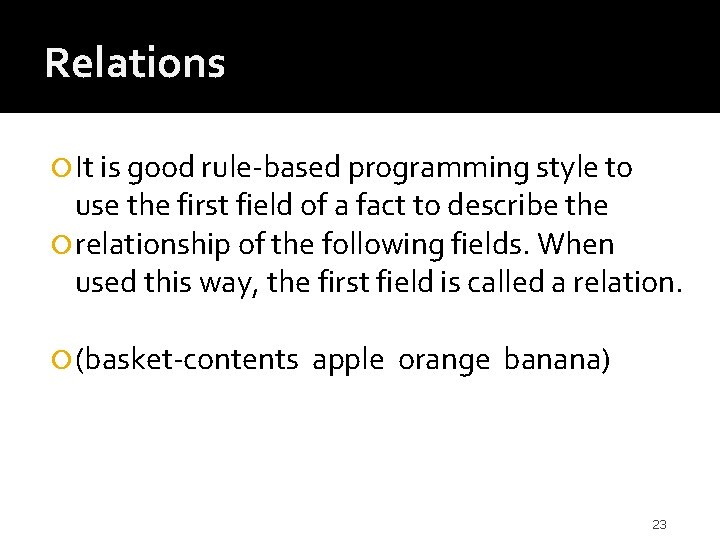 Relations

It is good rule-based programming style to use the first field of a fact to describe the

relationship of the following fields. When used this way, the first field is called a relation.

(basket-contents apple orange banana)

23